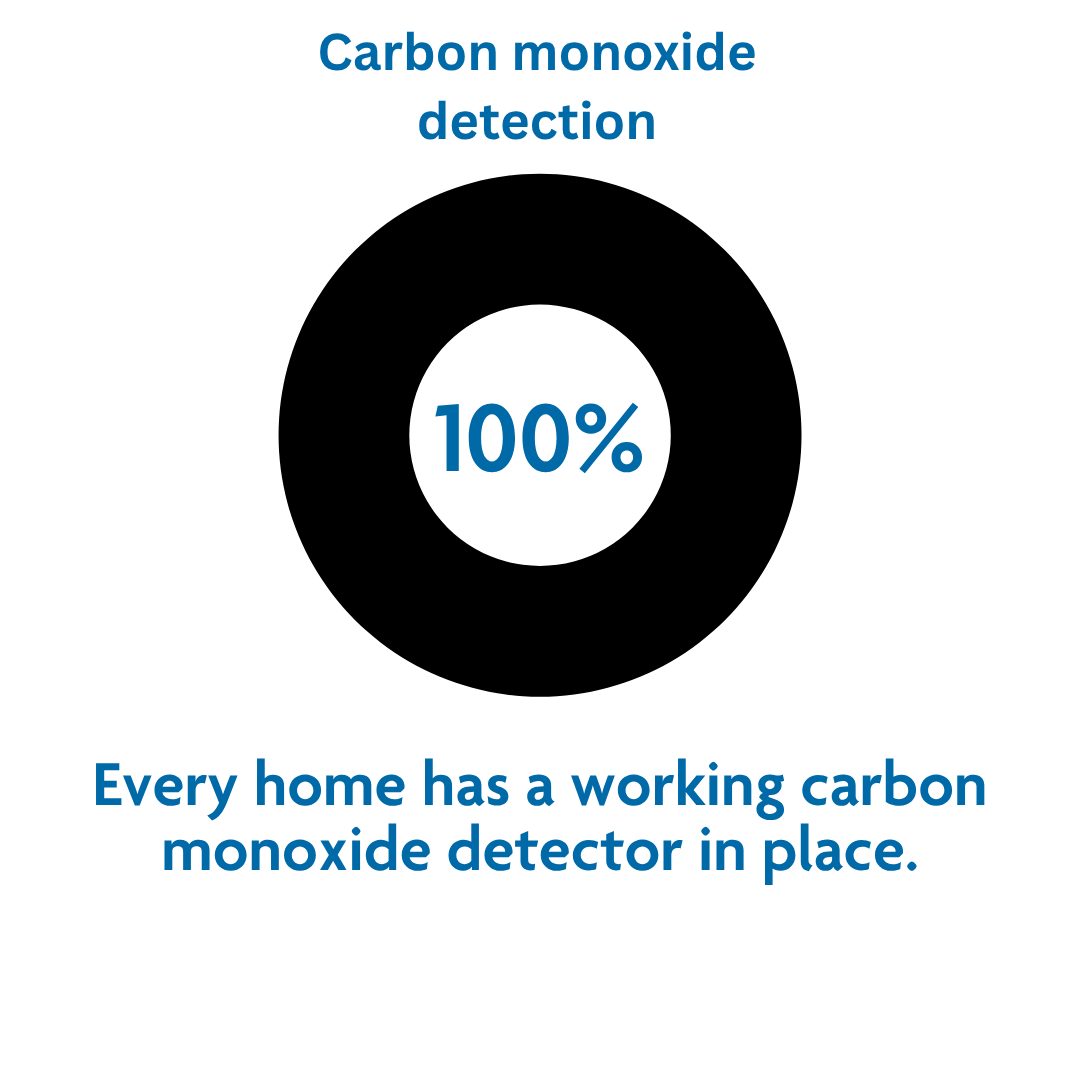 Carbon monoxide detection

100%

Every home has a working carbon monoxide detector in place.